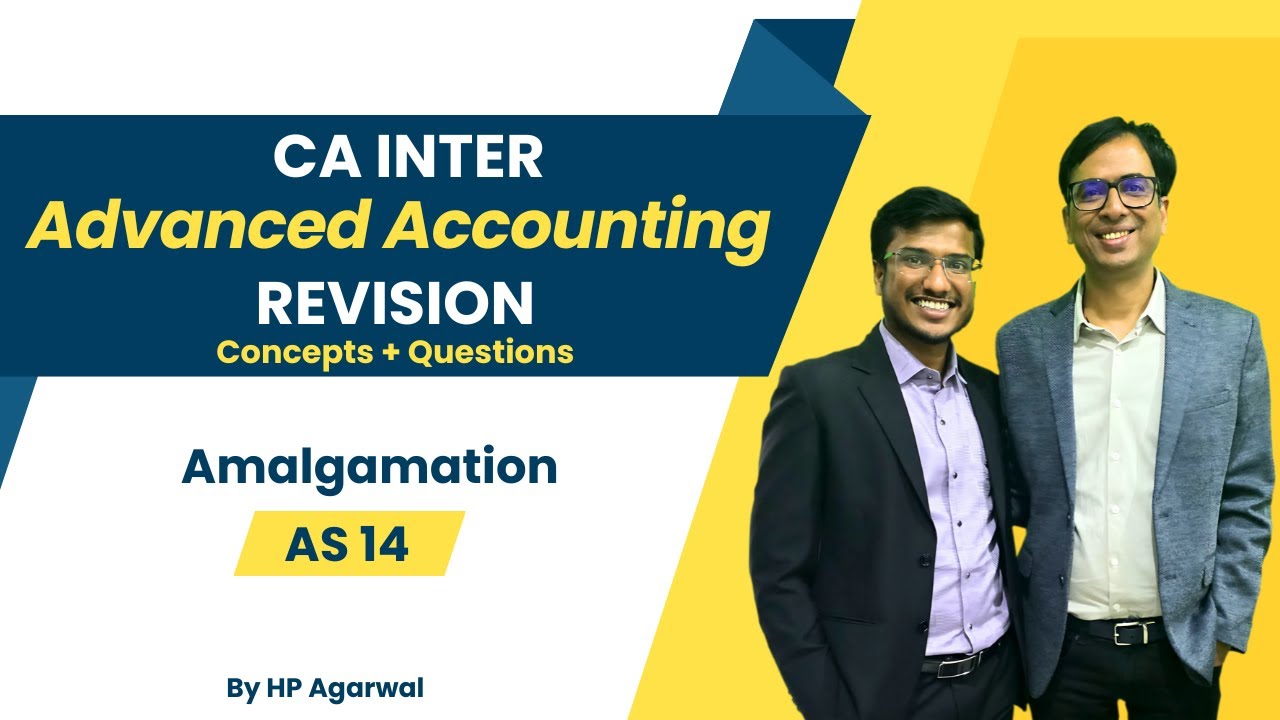 CA INTER
Advanced Accounting
REVISION
Concepts + Questions

Amalgamation

AS 14

By HP Agarwal